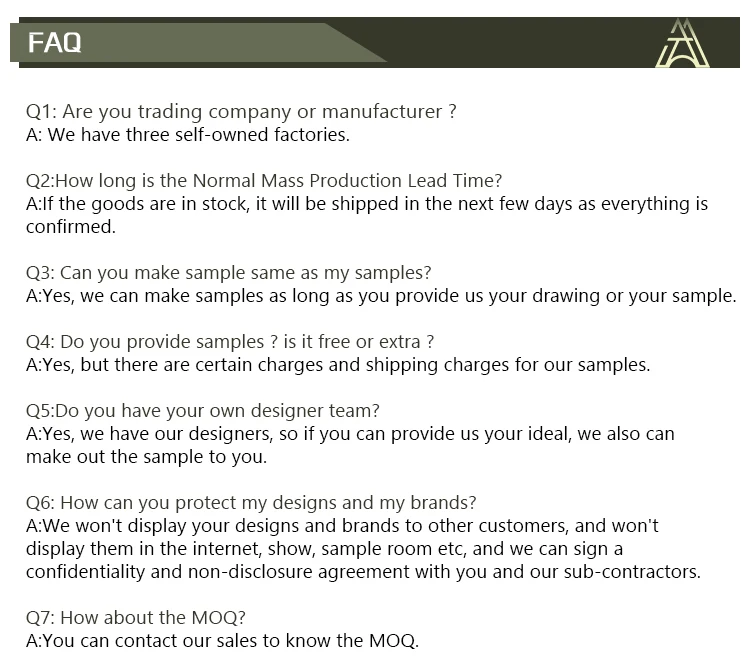 FAQ

Q1: Are you trading company or manufacturer ?
A: We have three self-owned factories.

Q2:How long is the Normal Mass Production Lead Time?
A:If the goods are in stock, it will be shipped in the next few days as everything is confirmed.

Q3: Can you make sample same as my samples?
A:Yes, we can make samples as long as you provide us your drawing or your sample.

Q4: Do you provide samples ? is it free or extra ?
A:Yes, but there are certain charges and shipping charges for our samples.

Q5:Do you have your own designer team?
A:Yes, we have our designers, so if you can provide us your ideal, we also can make out the sample to you.

Q6: How can you protect my designs and my brands?
A:We won't display your designs and brands to other customers, and won't display them in the internet, show, sample room etc, and we can sign a confidentiality and non-disclosure agreement with you and our sub-contractors.

Q7: How about the MOQ?
A:You can contact our sales to know the MOQ.